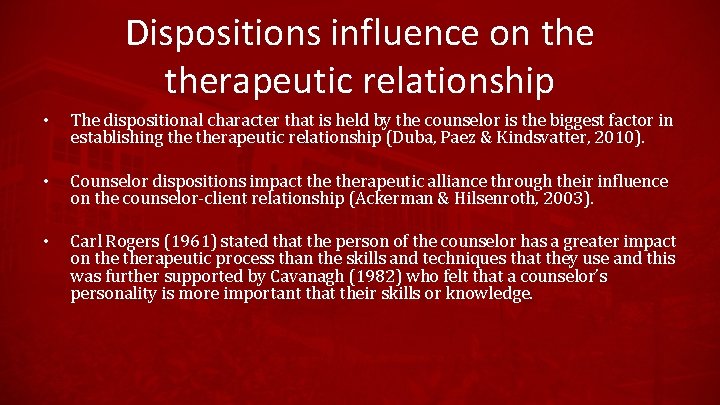 Dispositions influence on the therapeutic relationship

• The dispositional character that is held by the counselor is the biggest factor in establishing the therapeutic relationship (Duba, Paez & Kindsvatter, 2010).

• Counselor dispositions impact the therapeutic alliance through their influence on the counselor-client relationship (Ackerman & Hilsenroth, 2003).

• Carl Rogers (1961) stated that the person of the counselor has a greater impact on the therapeutic process than the skills and techniques that they use and this was further supported by Cavanagh (1982) who felt that a counselor's personality is more important that their skills or knowledge.